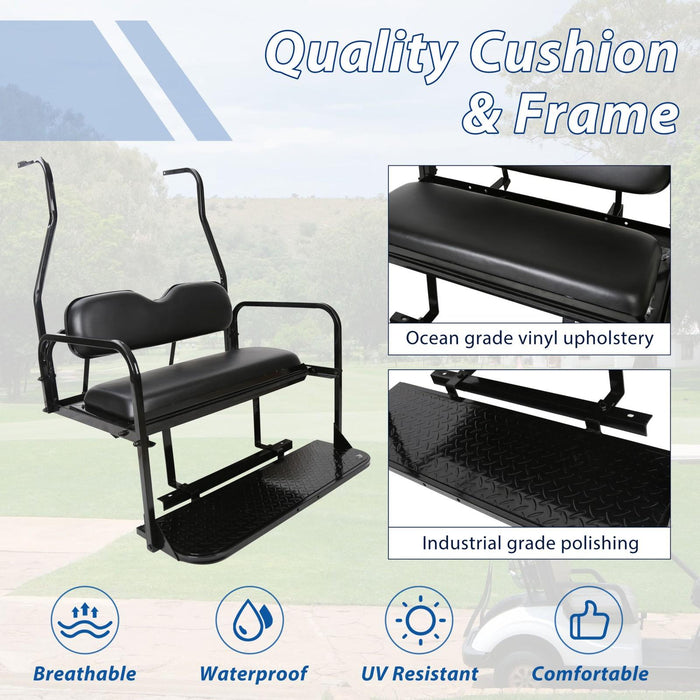 Quality Cushion & Frame

Ocean grade vinyl upholstery

Industrial grade polishing

Breathable

Waterproof

UV Resistant

Comfortable